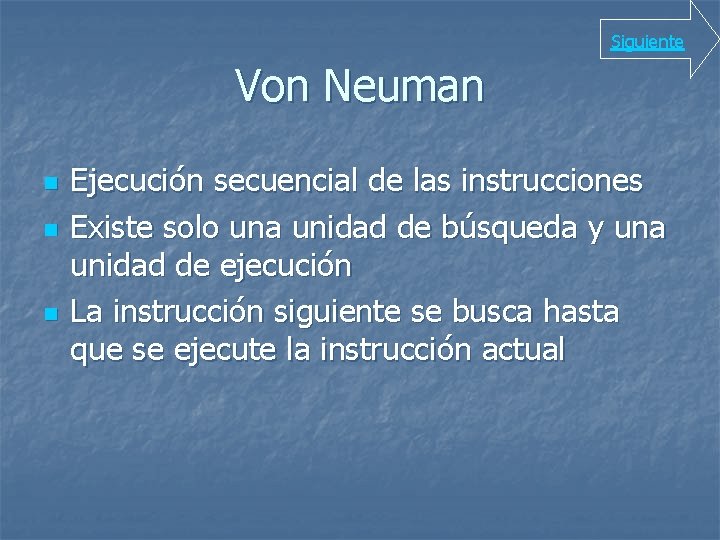 Siguiente

Von Neuman

- Ejecución secuencial de las instrucciones
- Existe solo una unidad de búsqueda y una unidad de ejecución
- La instrucción siguiente se busca hasta que se ejecute la instrucción actual